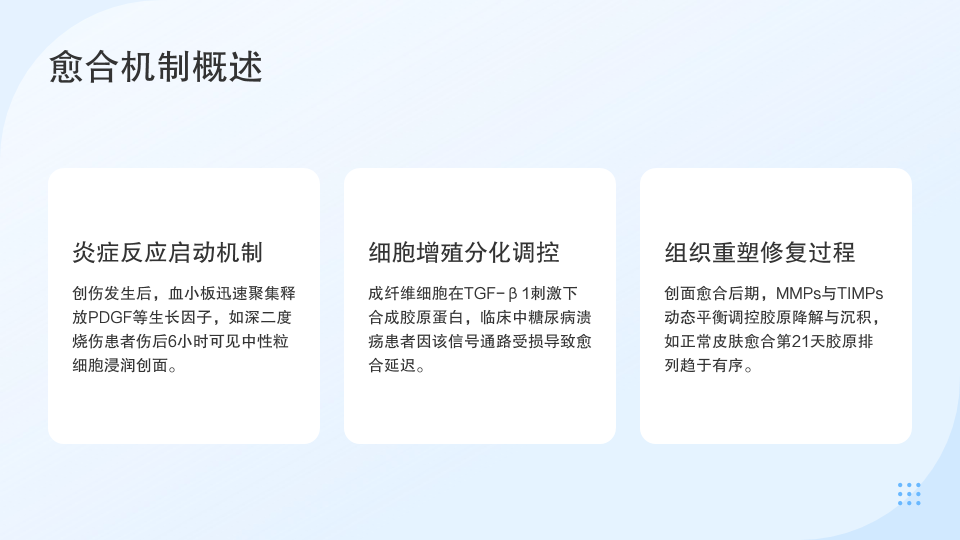 愈合机制概述

炎症反应启动机制

创伤发生后，血小板迅速聚集释放PDGF等生长因子，如深二度烧伤患者伤后6小时可见中性粒细胞浸润创面。

细胞增殖分化调控

成纤维细胞在TGF-β1刺激下合成胶原蛋白，临床中糖尿病溃疡患者因该信号通路受损导致愈合延迟。

组织重塑修复过程

创面愈合后期，MMPs与TIMPs动态平衡调控胶原降解与沉积，如正常皮肤愈合第21天胶原排列趋于有序。